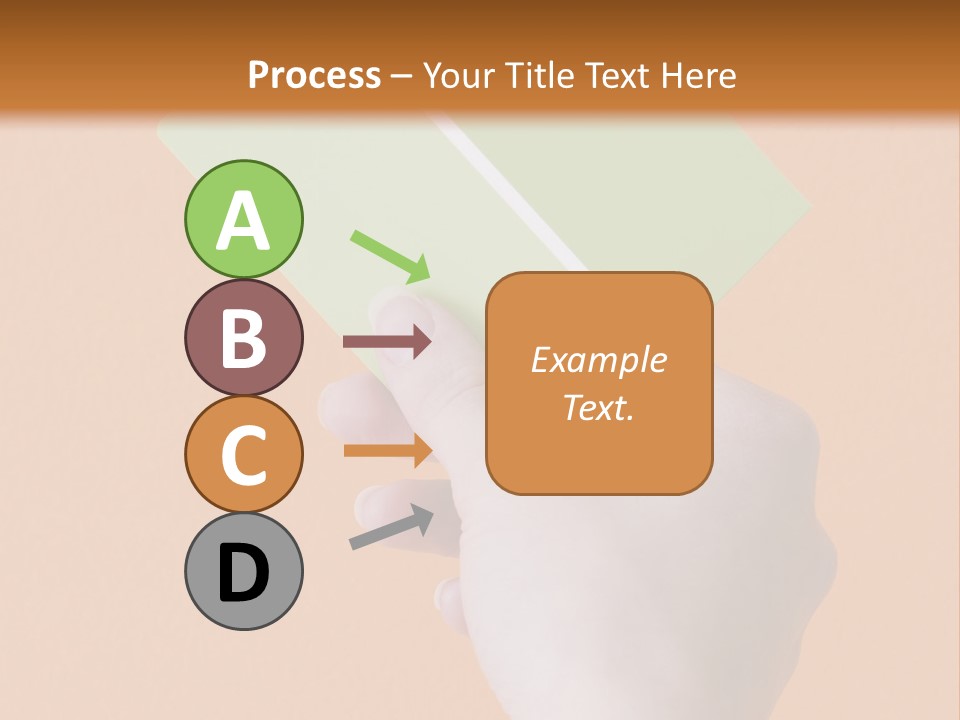 Process – Your Title Text Here

A

B

C

D

Example Text.